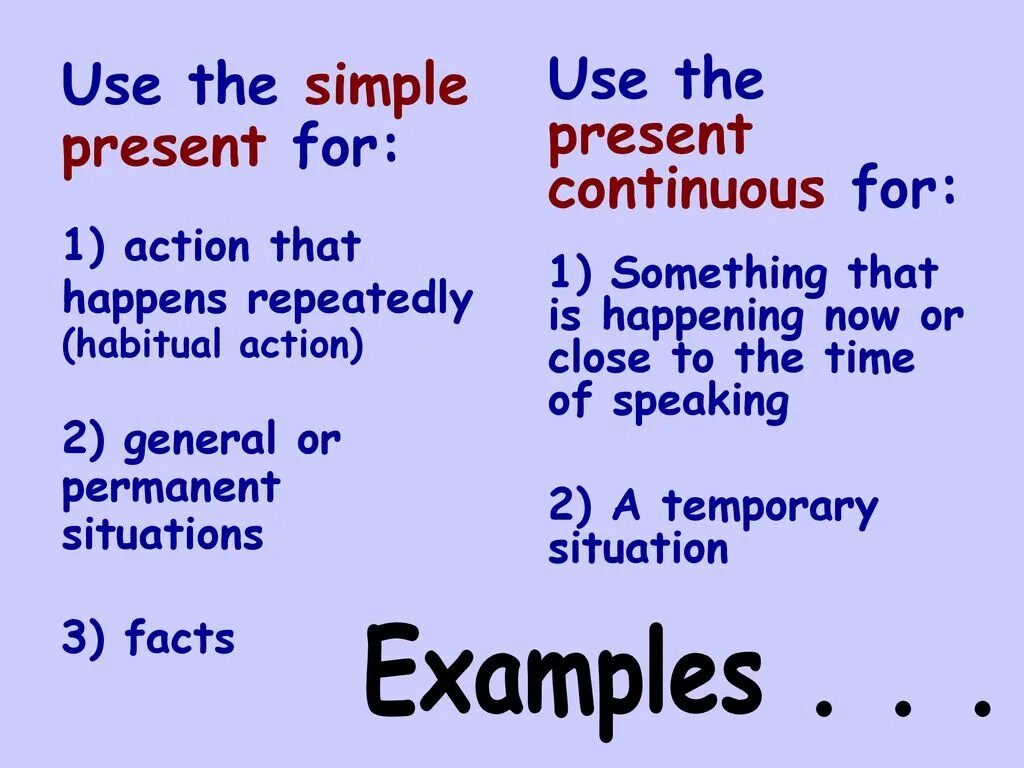 Use the simple present for:

1) action that happens repeatedly (habitual action)

2) general or permanent situations

3) facts

Use the present continuous for:

1) Something that is happening now or close to the time of speaking

2) A temporary situation

Examples . . .